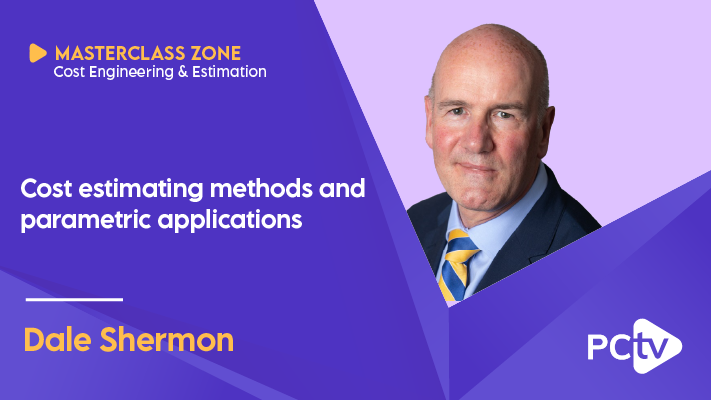 MASTERCLASS ZONE
Cost Engineering & Estimation

Cost estimating methods and parametric applications

Dale Shermon

PCtv